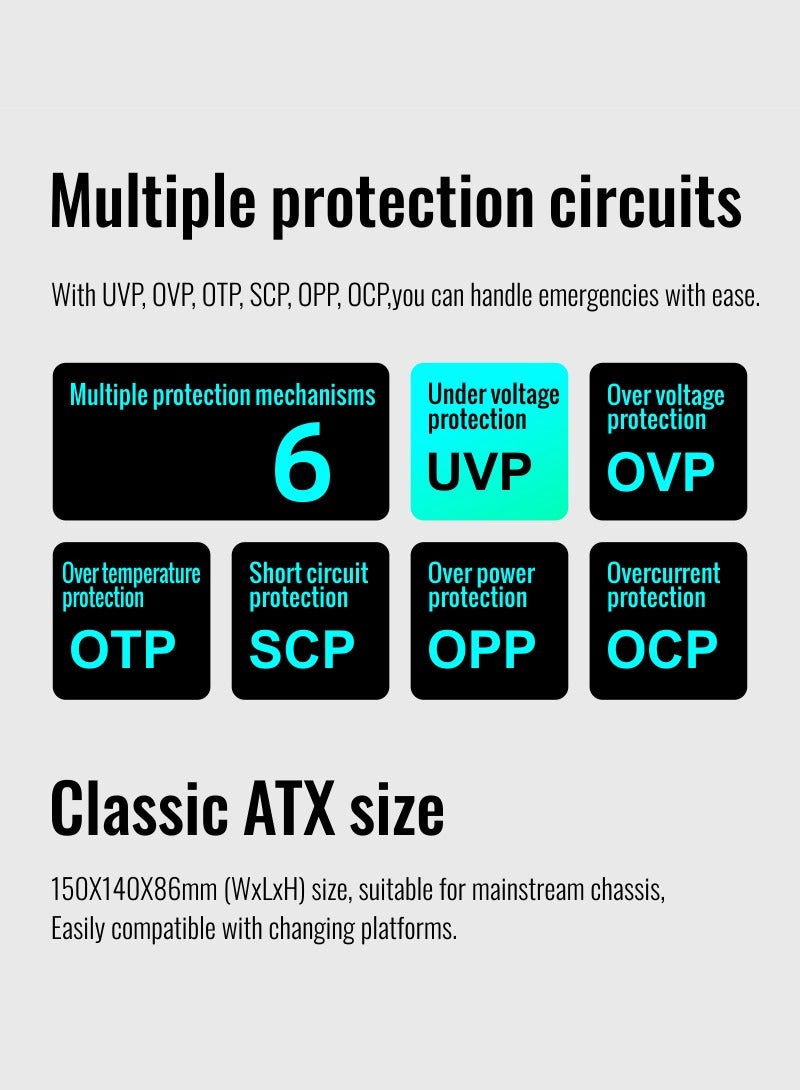 Multiple protection circuits

With UVP, OVP, OTP, SCP, OPP, OCP,you can handle emergencies with ease.

Multiple protection mechanisms
6

Under voltage protection
UVP

Over voltage protection
OVP

Over temperature protection
OTP

Short circuit protection
SCP

Over power protection
OPP

Overcurrent protection
OCP

Classic ATX size

150X140X86mm (WxLxH) size, suitable for mainstream chassis,
Easily compatible with changing platforms.